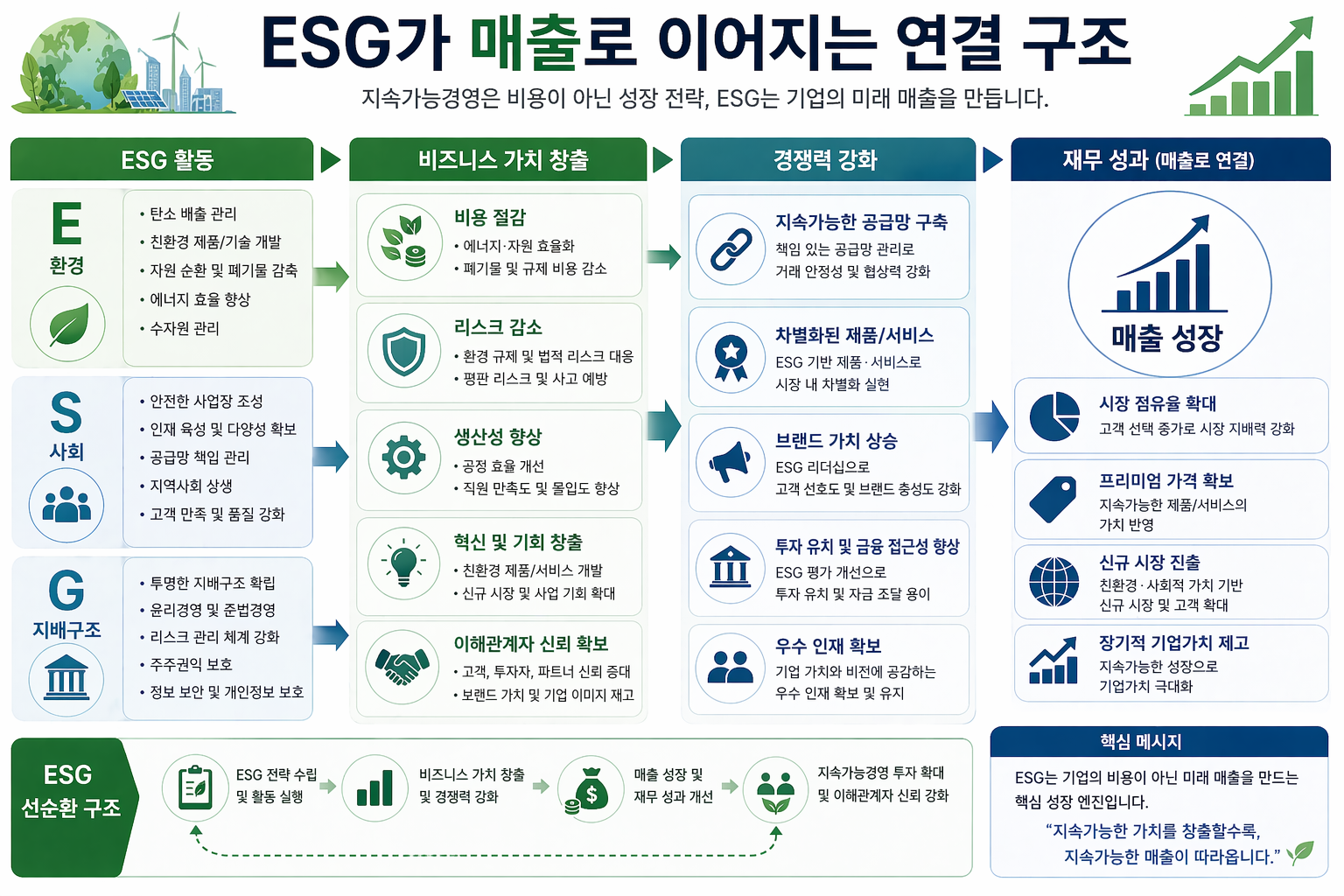 ESG가 매출로 이어지는 연결 구조

지속가능경영은 비용이 아닌 성장 전략, ESG는 기업의 미래 매출을 만듭니다.

ESG 활동

E
환경
• 탄소 배출 관리
• 친환경 제품/기술 개발
• 자원 순환 및 폐기물 감축
• 에너지 효율 향상
• 수자원 관리

S
사회
• 안전한 사업장 조성
• 인재 육성 및 다양성 확보
• 공급망 책임 관리
• 지역사회 상생
• 고객 만족 및 품질 강화

G
지배구조
• 투명한 지배구조 확립
• 윤리경영 및 준법경영
• 리스크 관리 체계 강화
• 주주권익 보호
• 정보 보안 및 개인정보 보호

비즈니스 가치 창출

비용 절감
• 에너지·자원 효율화
• 폐기물 및 규제 비용 감소

리스크 감소
• 환경 규제 및 법적 리스크 대응
• 평판 리스크 및 사고 예방

생산성 향상
• 공정 효율 개선
• 직원 만족도 및 몰입도 향상

혁신 및 기회 창출
• 친환경 제품/서비스 개발
• 신규 시장 및 사업 기회 확대

이해관계자 신뢰 확보
• 고객, 투자자, 파트너 신뢰 증대
• 브랜드 가치 및 기업 이미지 재고

경쟁력 강화

지속가능한 공급망 구축
책임 있는 공급망 관리로
거래 안정성 및 협상력 강화

차별화된 제품/서비스
ESG 기반 제품·서비스로
시장 내 차별화 실현

브랜드 가치 상승
ESG 리더십으로
고객 선호도 및 브랜드 충성도 강화

투자 유치 및 금융 접근성 향상
ESG 평가 개선으로
투자 유치 및 자금 조달 용이

우수 인재 확보
기업 가치와 비전에 공감하는
우수 인재 확보 및 유지

재무 성과 (매출로 연결)

매출 성장

시장 점유율 확대
고객 선택 증가로 시장 지배력 강화

프리미엄 가격 확보
지속가능한 제품/서비스의
가치 반영

신규 시장 진출
친환경·사회적 가치 기반
신규 시장 및 고객 확대

장기적 기업가치 제고
지속가능한 성장으로
기업가치 극대화

ESG
선순환 구조

ESG 전략 수립
및 활동 실행

비즈니스 가치 창출
및 경쟁력 강화

매출 성장 및
재무 성과 개선

지속가능경영 투자 확대
및 이해관계자 신뢰 강화

핵심 메시지
ESG는 기업의 비용이 아닌 미래 매출을 만드는
핵심 성장 엔진입니다.
"지속가능한 가치를 창출할수록,
지속가능한 매출이 따라옵니다."